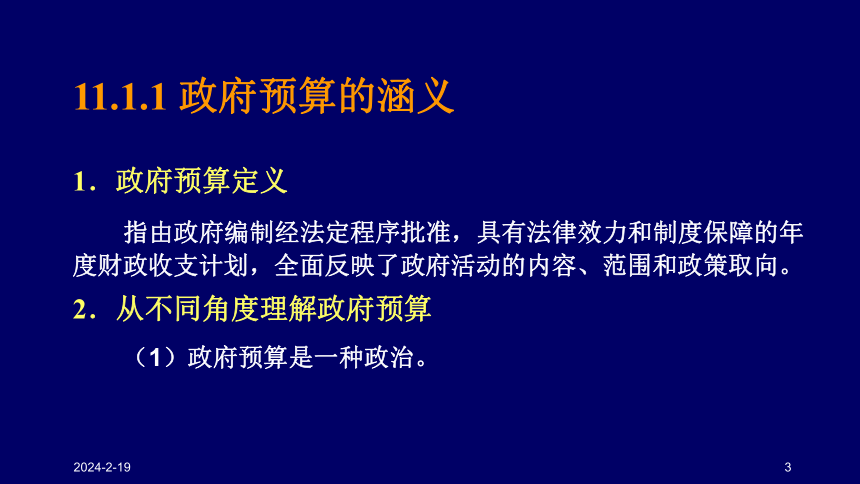 11.1.1 政府预算的涵义

1．政府预算定义

指由政府编制经法定程序批准，具有法律效力和制度保障的年度财政收支计划，全面反映了政府活动的内容、范围和政策取向。

2．从不同角度理解政府预算

（1）政府预算是一种政治。

2024-2-19

3